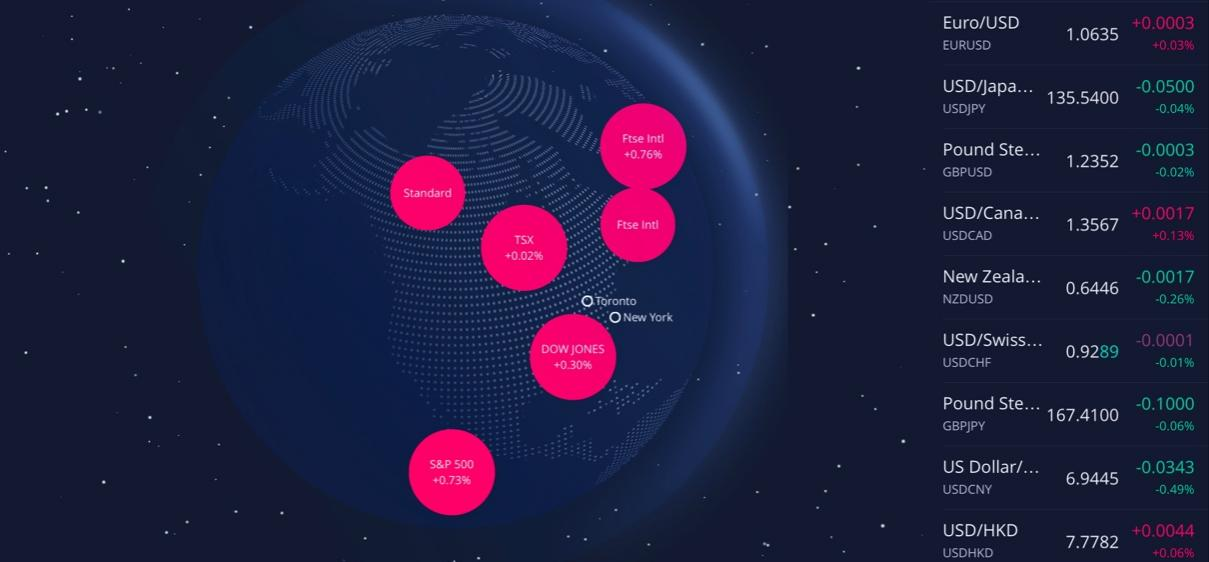 Ftse Intl
+0.76%

Standard

Ftse Intl

TSX
+0.02%

Toronto

New York

DOW JONES
+0.30%

S&P 500
+0.73%

| | | |
|---|---|---|
| Euro/USD EURUSD | 1.0635 | +0.0003 +0.03% |
| USD/Japa... USDJPY | 135.5400 | -0.0500 -0.04% |
| Pound Ste... GBPUSD | 1.2352 | -0.0003 -0.02% |
| USD/Cana... USDCAD | 1.3567 | +0.0017 +0.13% |
| New Zeala... NZDUSD | 0.6446 | -0.0017 -0.26% |
| USD/Swiss... USDCHF | 0.9289 | -0.0001 -0.01% |
| Pound Ste... GBPJPY | 167.4100 | -0.1000 -0.06% |
| US Dollar/... USDCNY | 6.9445 | -0.0343 -0.49% |
| USD/HKD USDHKD | 7.7782 | +0.0044 +0.06% |